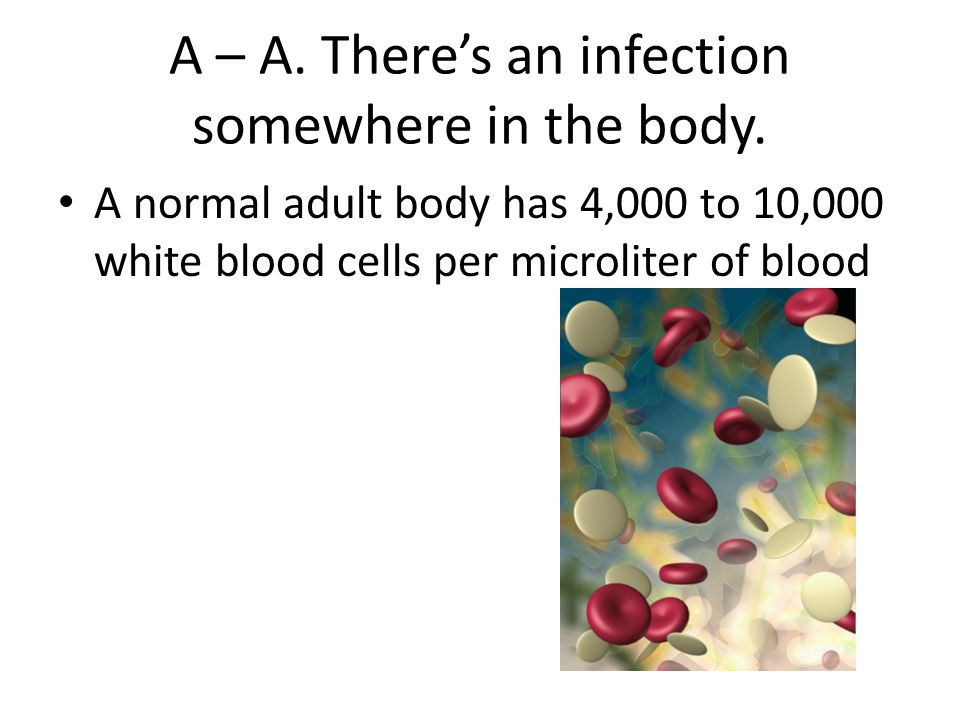 A – A. There’s an infection somewhere in the body.

• A normal adult body has 4,000 to 10,000 white blood cells per microliter of blood